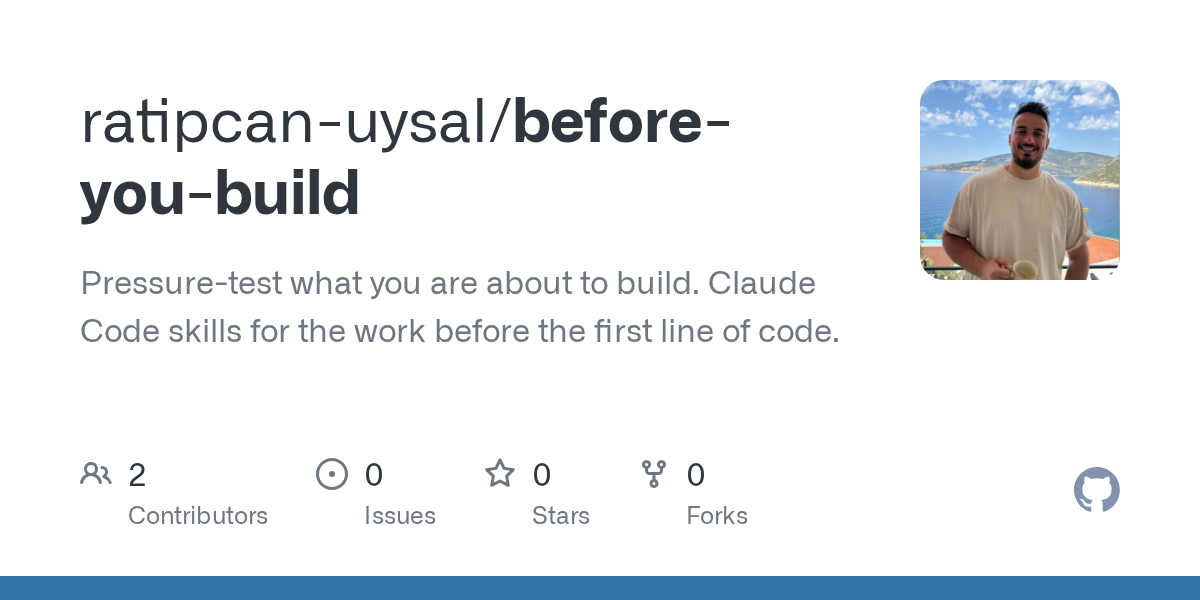 ratipcan-uysal/before-you-build

Pressure-test what you are about to build. Claude Code skills for the work before the first line of code.

2
Contributors

0
Issues

0
Stars

0
Forks